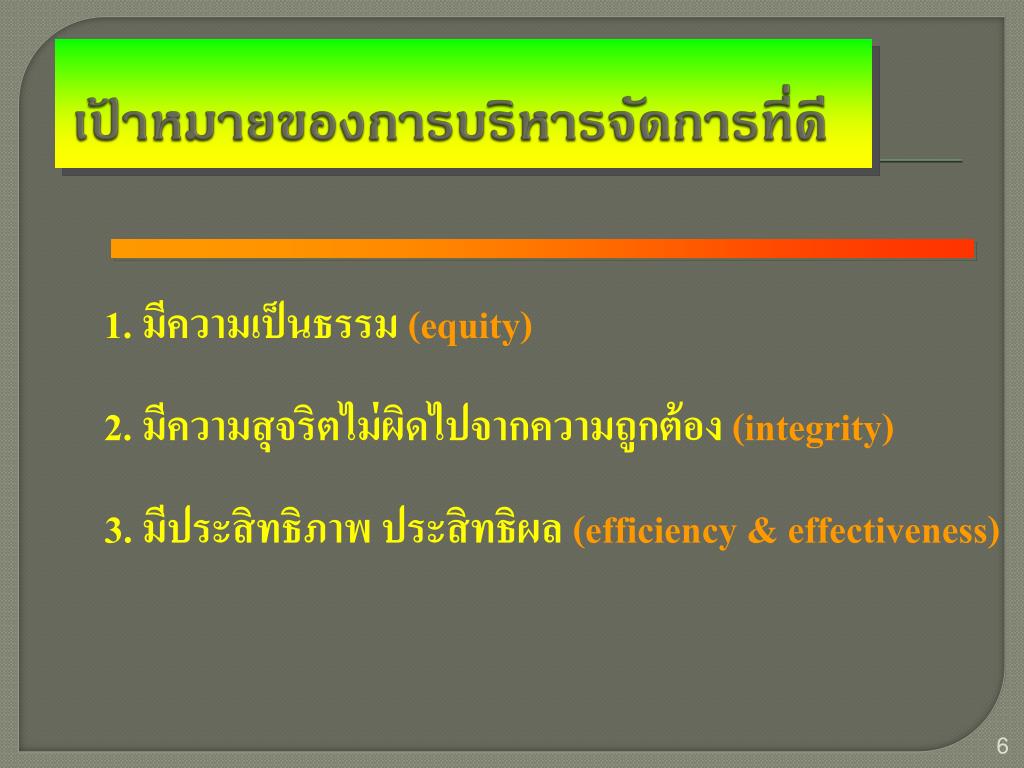 เป้าหมายของการบริหารจัดการที่ดี

1. มีความเป็นธรรม (equity)

2. มีความสุจริตไม่ผิดไปจากความถูกต้อง (integrity)

3. มีประสิทธิภาพ ประสิทธิผล (efficiency & effectiveness)

6